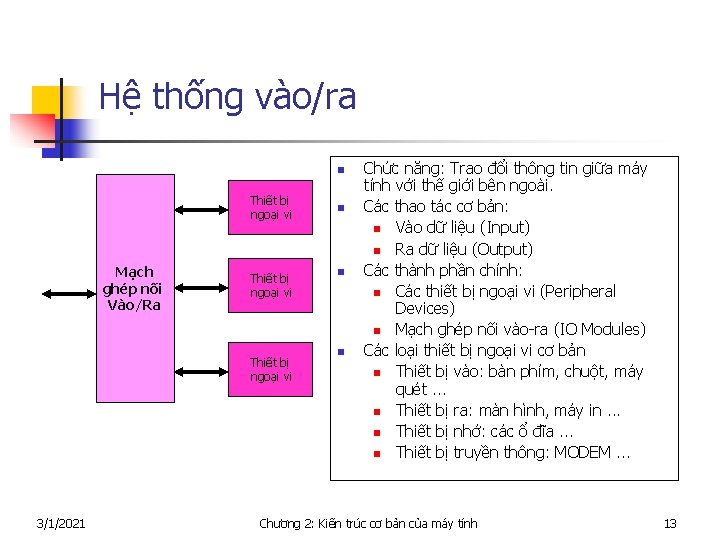 Hệ thống vào/ra

Mạch ghép nối Vào/Ra

Thiết bị ngoại vi

Thiết bị ngoại vi

Thiết bị ngoại vi

- Chức năng: Trao đổi thông tin giữa máy tính với thế giới bên ngoài.
- Các thao tác cơ bản:
  - Vào dữ liệu (Input)
  - Ra dữ liệu (Output)
- Các thành phần chính:
  - Các thiết bị ngoại vi (Peripheral Devices)
  - Mạch ghép nối vào-ra (IO Modules)
- Các loại thiết bị ngoại vi cơ bản
  - Thiết bị vào: bàn phím, chuột, máy quét ...
  - Thiết bị ra: màn hình, máy in ...
  - Thiết bị nhớ: các ổ đĩa ...
  - Thiết bị truyền thông: MODEM ...

3/1/2021

Chương 2: Kiến trúc cơ bản của máy tính

13